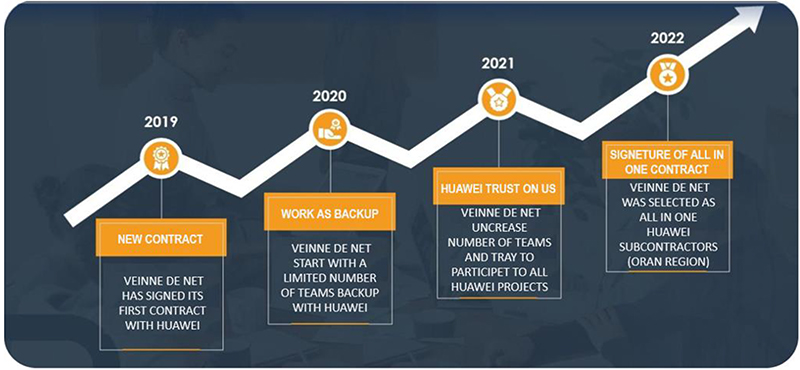 2019

NEW CONTRACT

VEINNE DE NET HAS SIGNED ITS FIRST CONTRACT WITH HUAWEI

2020

WORK AS BACKUP

VEINNE DE NET START WITH A LIMITED NUMBER OF TEAMS BACKUP WITH HUAWEI

2021

HUAWEI TRUST ON US

VEINNE DE NET UNCREASE NUMBER OF TEAMS AND TRAY TO PARTICIPET TO ALL HUAWEI PROJECTS

2022

SIGNETURE OF ALL IN ONE CONTRACT

VEINNE DE NET WAS SELECTED AS ALL IN ONE HUAWEI SUBCONTRACTORS (ORAN REGION)